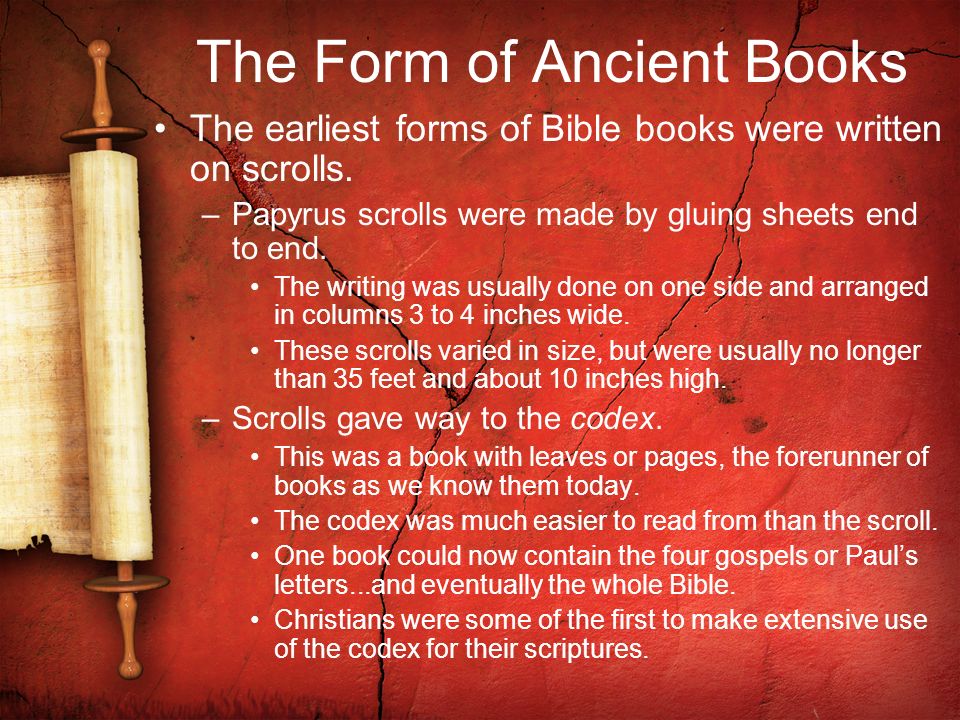 The Form of Ancient Books

• The earliest forms of Bible books were written on scrolls.

– Papyrus scrolls were made by gluing sheets end to end.

• The writing was usually done on one side and arranged in columns 3 to 4 inches wide.

• These scrolls varied in size, but were usually no longer than 35 feet and about 10 inches high.

– Scrolls gave way to the codex.

• This was a book with leaves or pages, the forerunner of books as we know them today.

• The codex was much easier to read from than the scroll.

• One book could now contain the four gospels or Paul's letters...and eventually the whole Bible.

• Christians were some of the first to make extensive use of the codex for their scriptures.